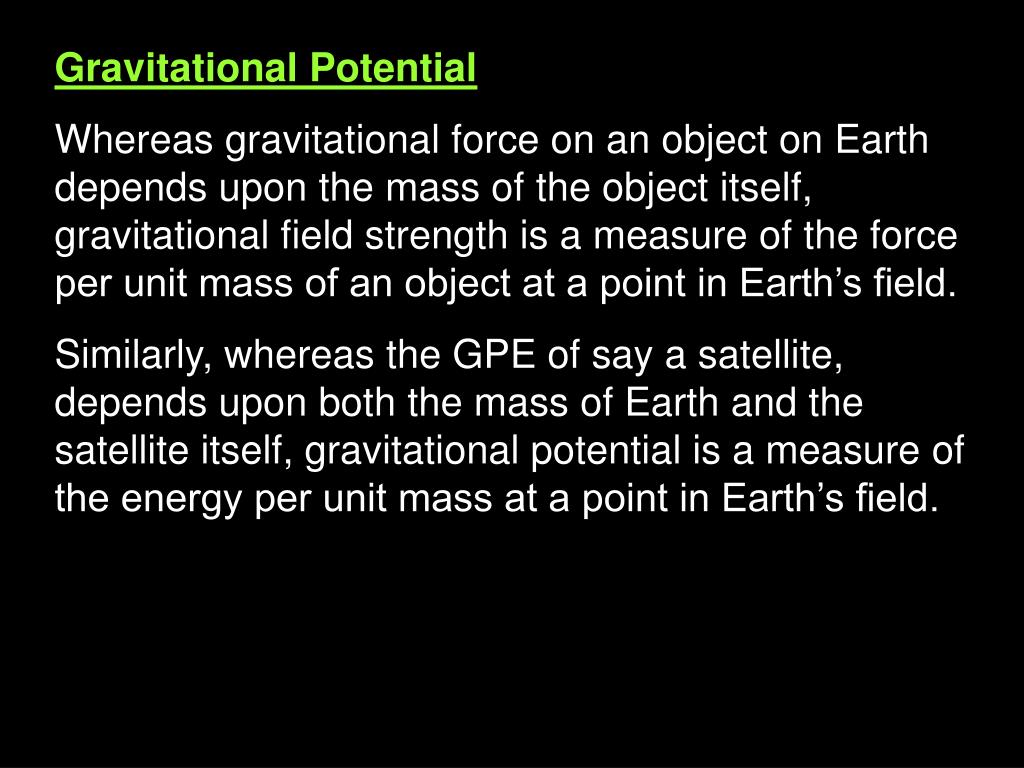 Gravitational Potential

Whereas gravitational force on an object on Earth depends upon the mass of the object itself, gravitational field strength is a measure of the force per unit mass of an object at a point in Earth’s field.

Similarly, whereas the GPE of say a satellite, depends upon both the mass of Earth and the satellite itself, gravitational potential is a measure of the energy per unit mass at a point in Earth’s field.